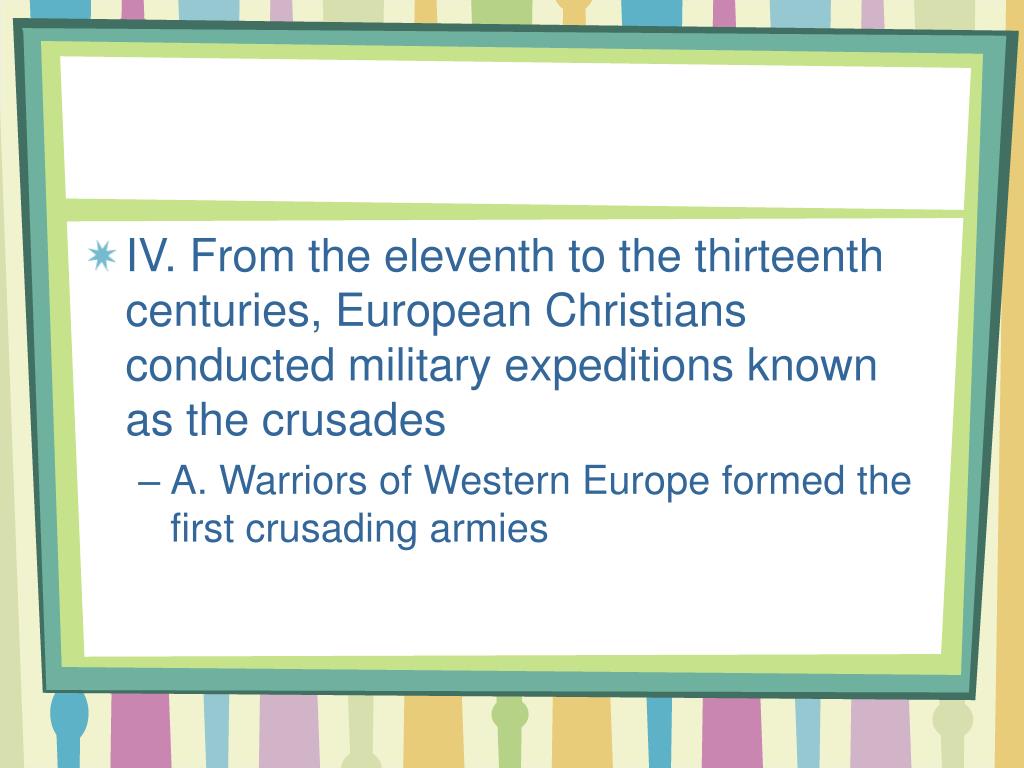 IV. From the eleventh to the thirteenth centuries, European Christians conducted military expeditions known as the crusades

– A. Warriors of Western Europe formed the first crusading armies